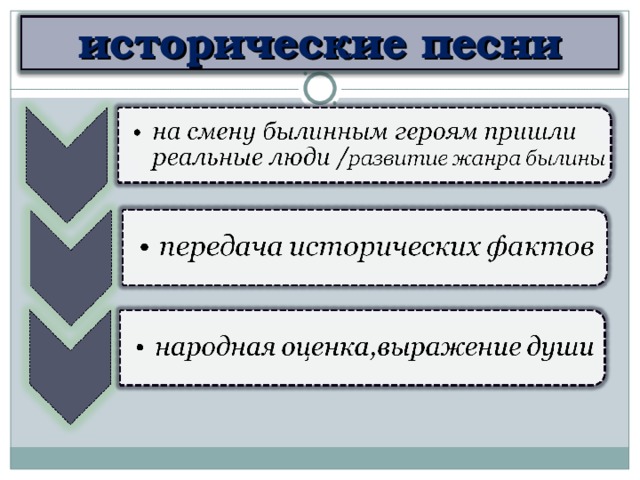 исторические песни

• на смену былинным героям пришли реальные люди /развитие жанра былины

• передача исторических фактов

• народная оценка,выражение души